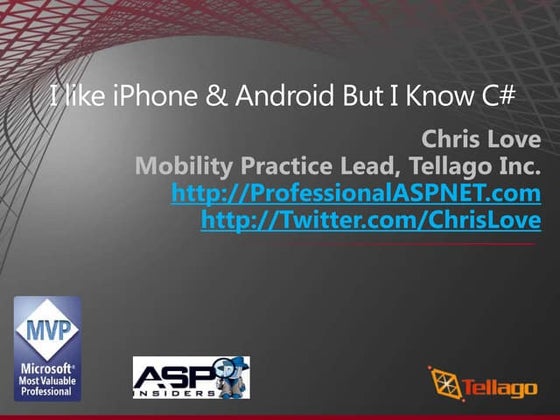 I like iPhone & Android But I Know C#

Chris Love
Mobility Practice Lead, Tellago Inc.
http://ProfessionalASPNET.com
http://Twitter.com/ChrisLove

MVP
Microsoft®
Most Valuable
Professional

ASP
INSIDERS

Tellago